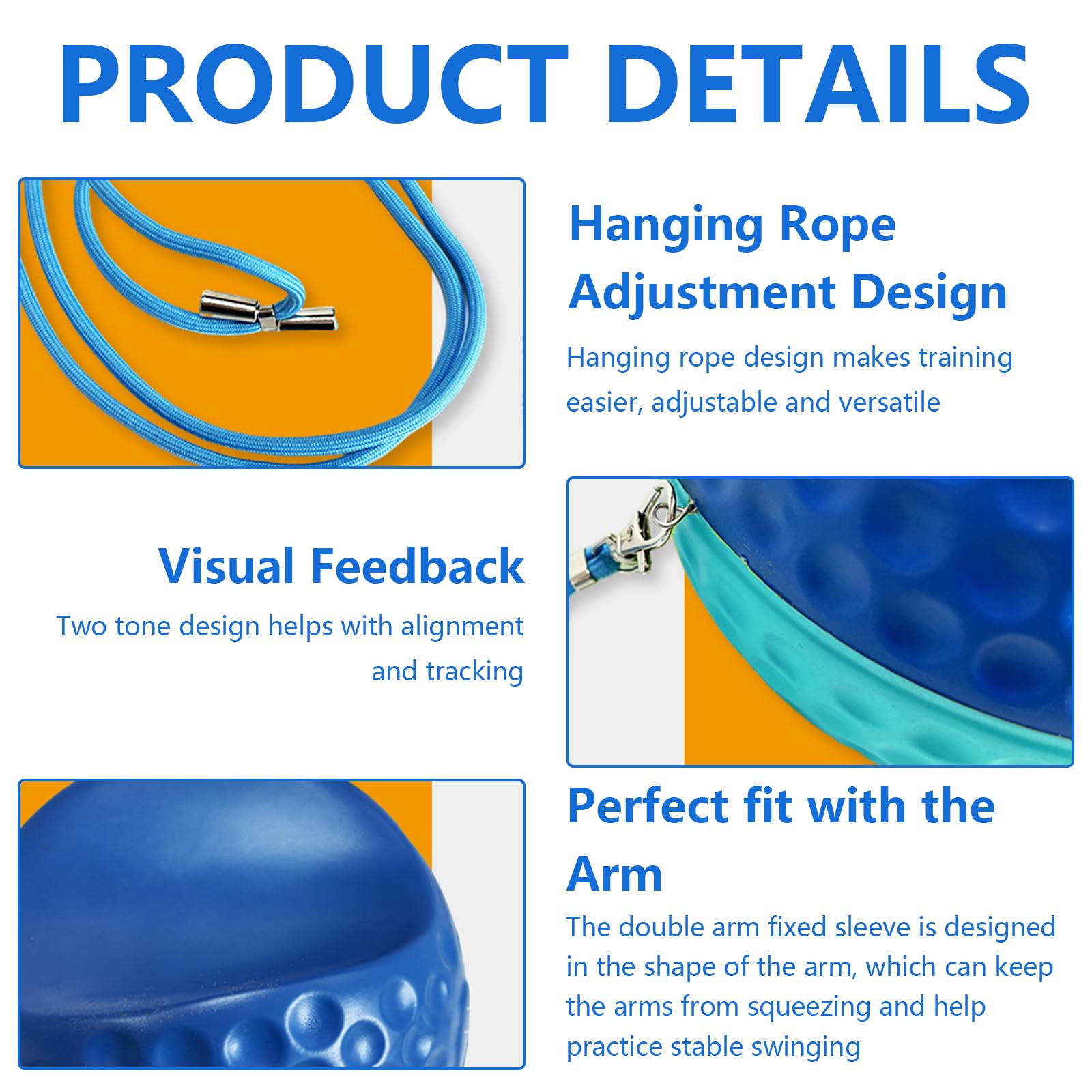 PRODUCT DETAILS

Hanging Rope Adjustment Design

Hanging rope design makes training easier, adjustable and versatile

Visual Feedback

Two tone design helps with alignment and tracking

Perfect fit with the Arm

The double arm fixed sleeve is designed in the shape of the arm, which can keep the arms from squeezing and help practice stable swinging